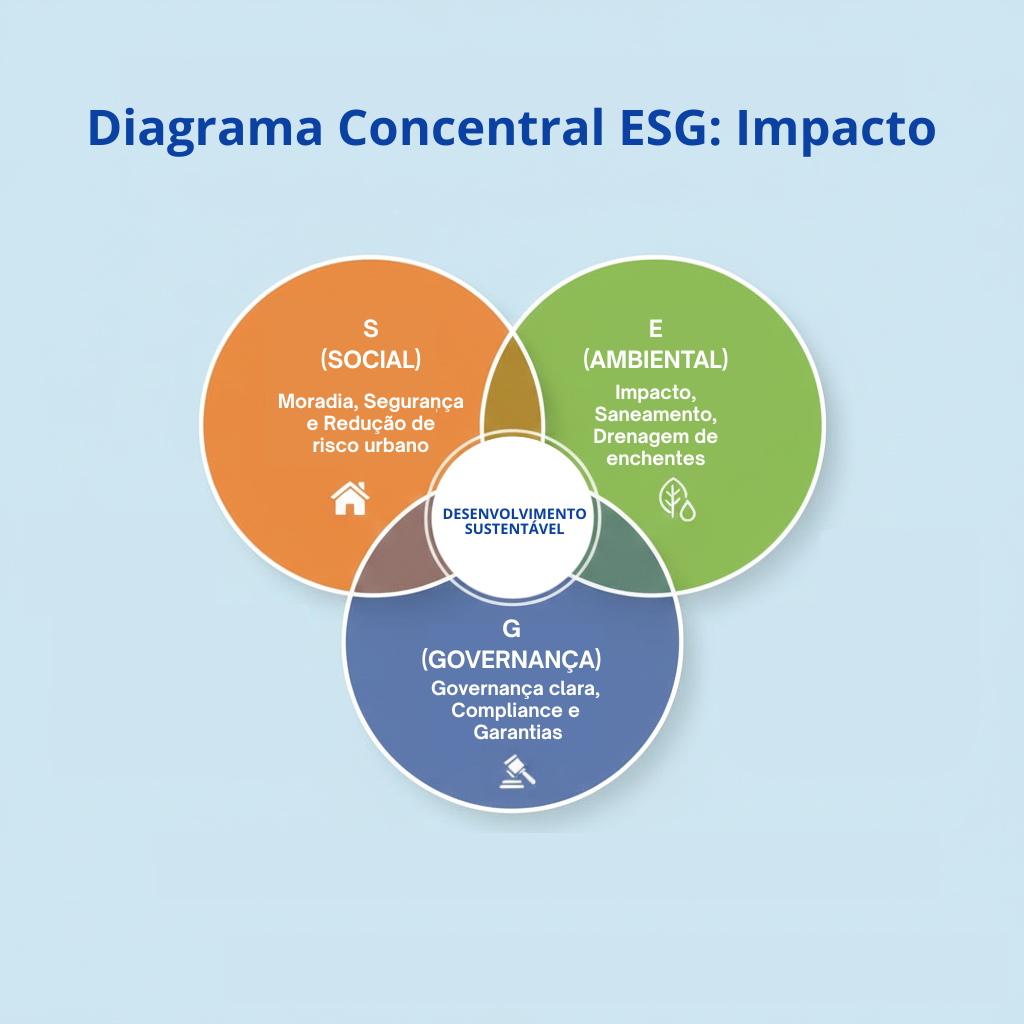 Diagrama Concentral ESG: Impacto

S
(SOCIAL)
Moradia, Segurança e Redução de risco urbano

E
(AMBIENTAL)
Impacto, Saneamento, Drenagem de enchentes

DESENVOLVIMENTO SUSTENTÁVEL

G
(GOVERNANÇA)
Governança clara, Compliance e Garantias